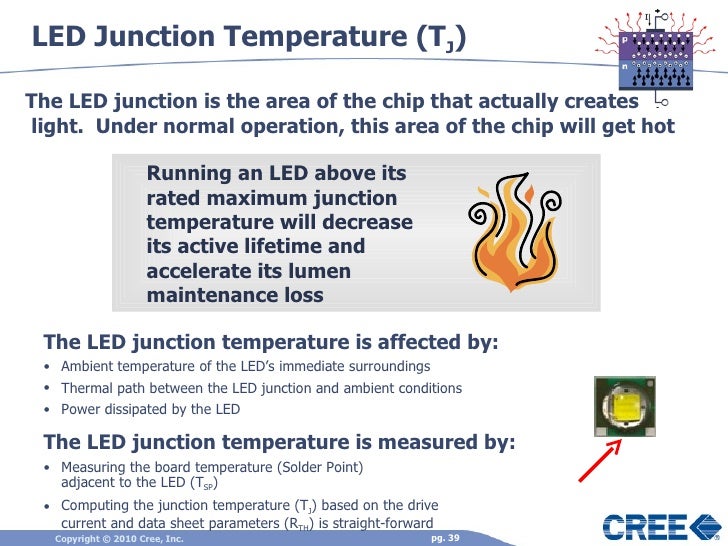 LED Junction Temperature ($T_J$)

p

n

The LED junction is the area of the chip that actually creates light. Under normal operation, this area of the chip will get hot

Running an LED above its rated maximum junction temperature will decrease its active lifetime and accelerate its lumen maintenance loss

The LED junction temperature is affected by:

• Ambient temperature of the LED's immediate surroundings
• Thermal path between the LED junction and ambient conditions
• Power dissipated by the LED

The LED junction temperature is measured by:

• Measuring the board temperature (Solder Point) adjacent to the LED ($T_{SP}$)
• Computing the junction temperature ($T_J$) based on the drive current and data sheet parameters ($R_{TH}$) is straight-forward

Copyright © 2010 Cree, Inc.

pg. 39

CREE